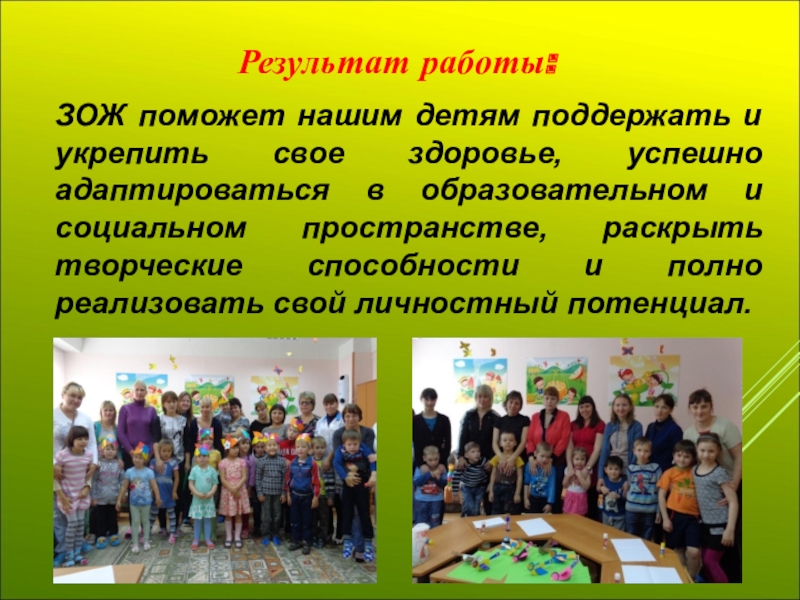 Результат работы:

ЗОЖ поможет нашим детям поддержать и укрепить свое здоровье, успешно адаптироваться в образовательном и социальном пространстве, раскрыть творческие способности и полно реализовать свой личностный потенциал.